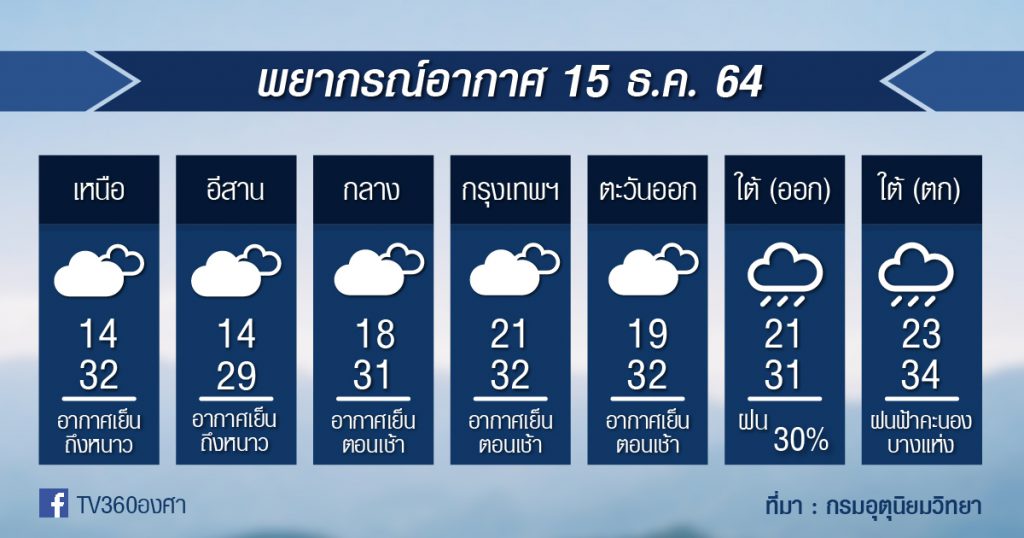 พยากรณ์อากาศ 15 ธ.ค. 64

| เหนือ | อีสาน | กลาง | กรุงเทพฯ | ตะวันออก | ใต้ (ออก) | ใต้ (ตก) |
|---|---|---|---|---|---|---|
| 14 | 14 | 18 | 21 | 19 | 21 | 23 |
| 32 | 29 | 31 | 32 | 32 | 31 | 34 |
| อากาศเย็นถึงหนาว | อากาศเย็นถึงหนาว | อากาศเย็นตอนเช้า | อากาศเย็นตอนเช้า | อากาศเย็นตอนเช้า | ฝน 30% | ฝนฟ้าคะนองบางแห่ง |

TV360องศา

ที่มา : กรมอุตุนิยมวิทยา